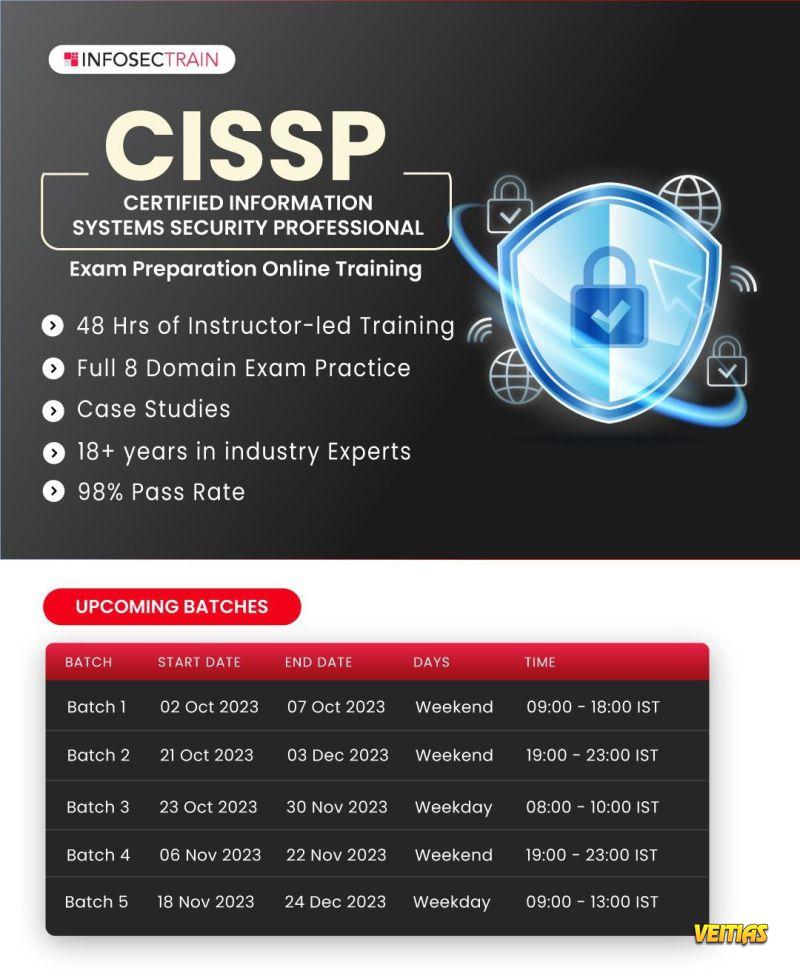 INFOSECTRAIN

CISSP

CERTIFIED INFORMATION SYSTEMS SECURITY PROFESSIONAL

Exam Preparation Online Training

48 Hrs of Instructor-led Training
Full 8 Domain Exam Practice
Case Studies
18+ years in industry Experts
98% Pass Rate

UPCOMING BATCHES

| BATCH | START DATE | END DATE | DAYS | TIME |
|---|---|---|---|---|
| Batch 1 | 02 Oct 2023 | 07 Oct 2023 | Weekend | 09:00 - 18:00 IST |
| Batch 2 | 21 Oct 2023 | 03 Dec 2023 | Weekend | 19:00 - 23:00 IST |
| Batch 3 | 23 Oct 2023 | 30 Nov 2023 | Weekday | 08:00 - 10:00 IST |
| Batch 4 | 06 Nov 2023 | 22 Nov 2023 | Weekend | 19:00 - 23:00 IST |
| Batch 5 | 18 Nov 2023 | 24 Dec 2023 | Weekday | 09:00 - 13:00 IST |

VEITIAS